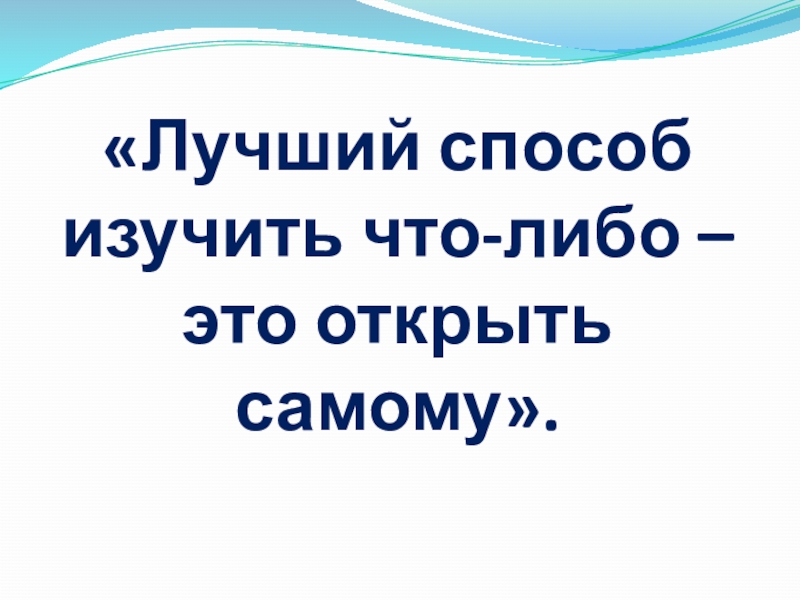 «Лучший способ изучить что-либо – это открыть самому».